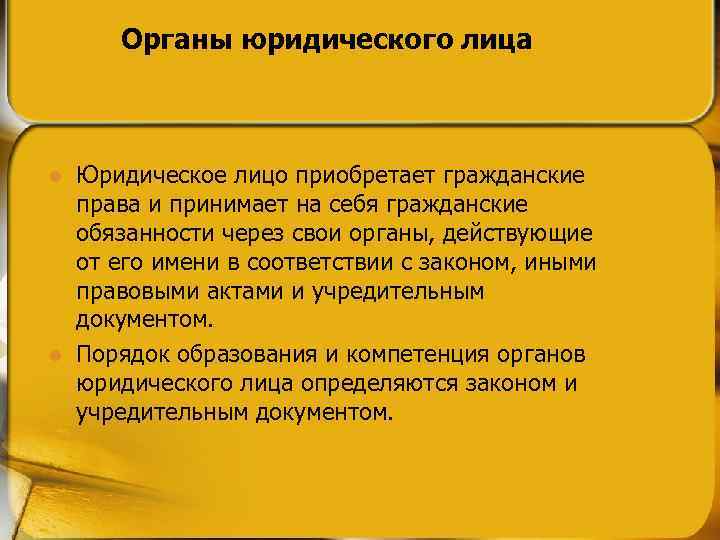 Органы юридического лица

Юридическое лицо приобретает гражданские права и принимает на себя гражданские обязанности через свои органы, действующие от его имени в соответствии с законом, иными правовыми актами и учредительным документом.

Порядок образования и компетенция органов юридического лица определяются законом и учредительным документом.